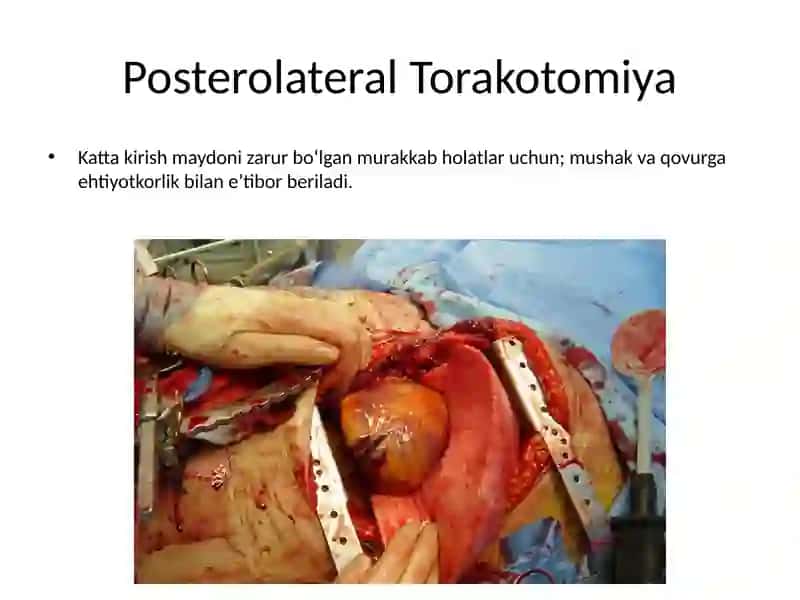 Posterolateral Torakotomiya

• Katta kirish maydoni zarur bo‘lgan murakkab holatlar uchun; mushak va qovurga ehtiyotkorlik bilan e’tibor beriladi.